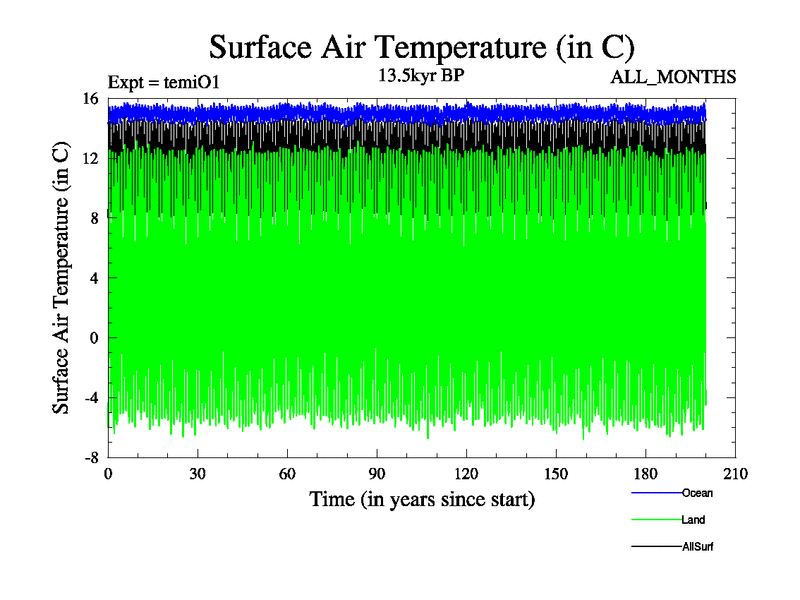 Surface Air Temperature (in C)

Expt = temiO1

13.5kyr BP

ALL_MONTHS

Surface Air Temperature (in C)

16
12
8
4
0
-4
-8

0
30
60
90
120
150
180
210

Time (in years since start)

Ocean
Land
AllSurf